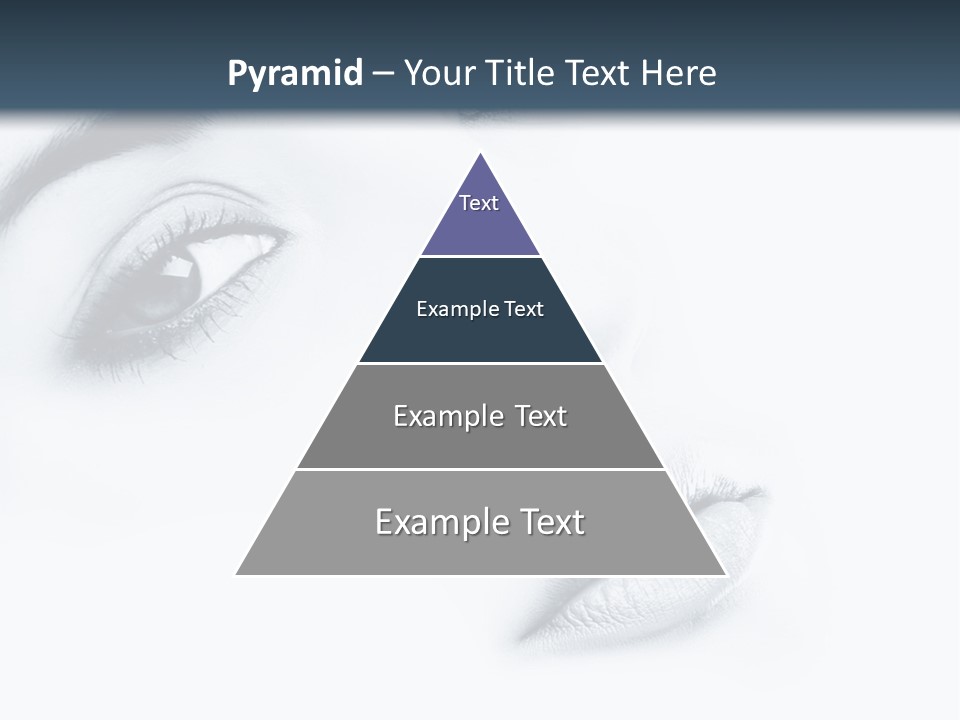 Pyramid – Your Title Text Here

Text

Example Text

Example Text

Example Text